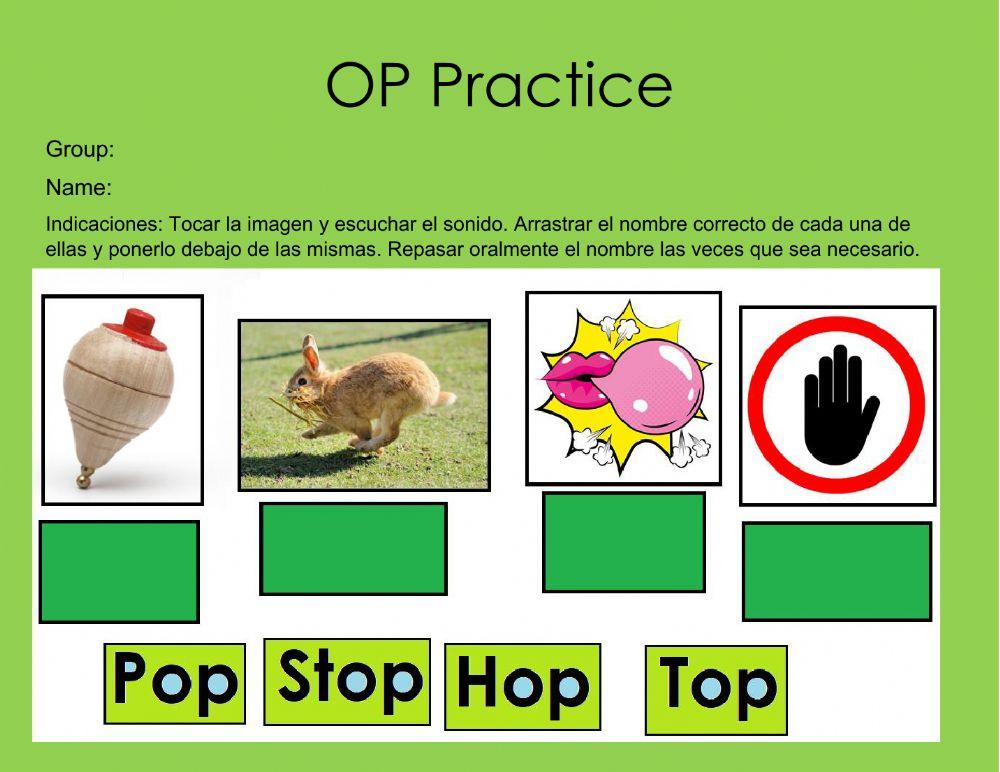 OP Practice

Group:

Name:

Indicaciones: Tocar la imagen y escuchar el sonido. Arrastrar el nombre correcto de cada una de ellas y ponerlo debajo de las mismas. Repasar oralmente el nombre las veces que sea necesario.

Pop Stop Hop Top